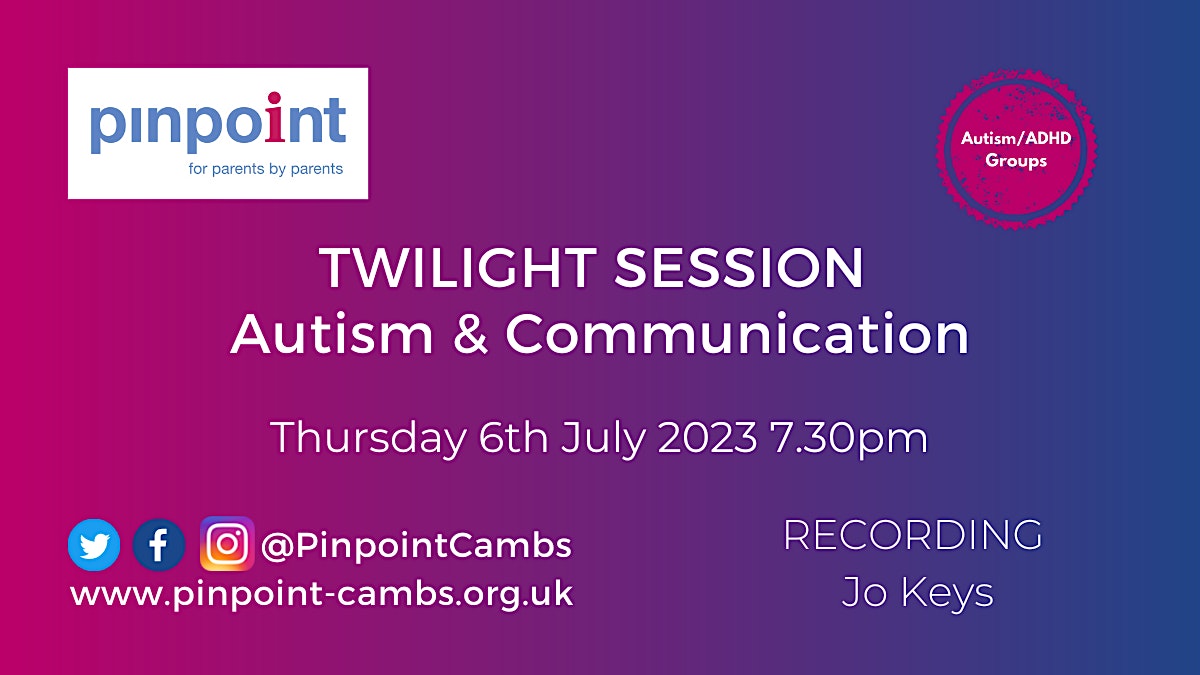 pinpoint
for parents by parents

Autism/ADHD Groups

TWILIGHT SESSION
Autism & Communication

Thursday 6th July 2023 7.30pm

@PinpointCambs
www.pinpoint-cambs.org.uk

RECORDING
Jo Keys